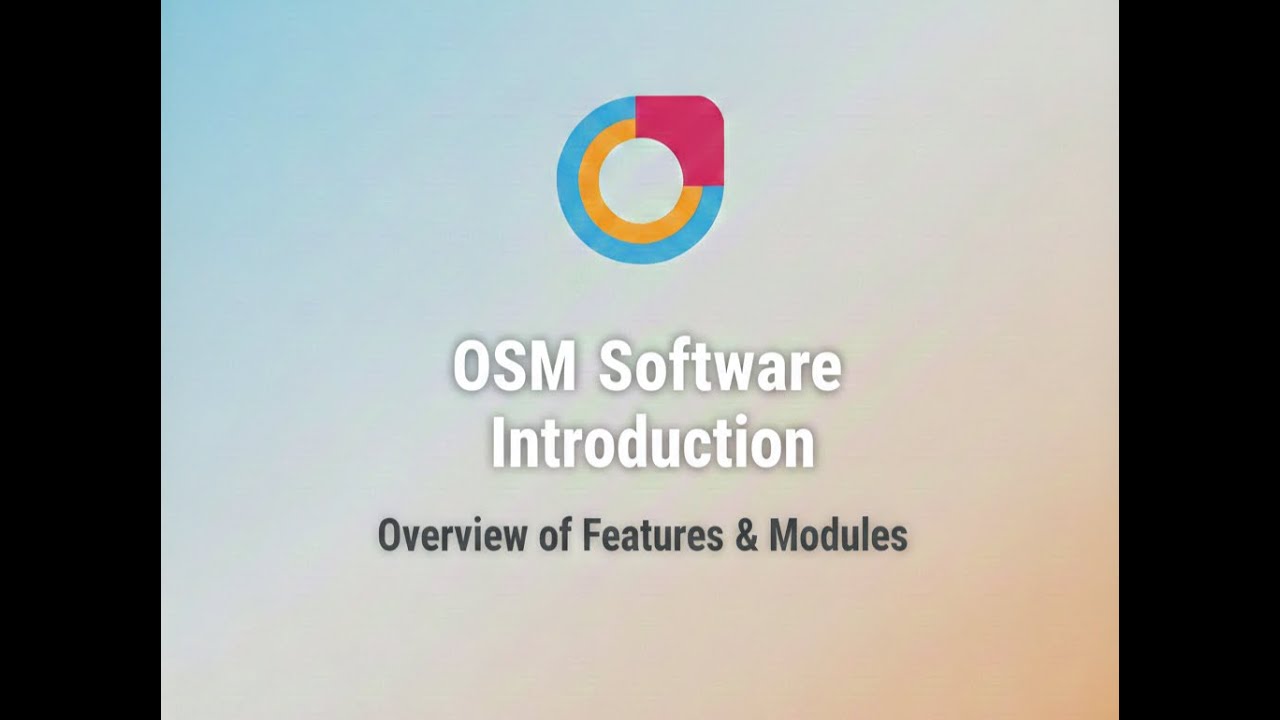 OSM Software Introduction

Overview of Features & Modules